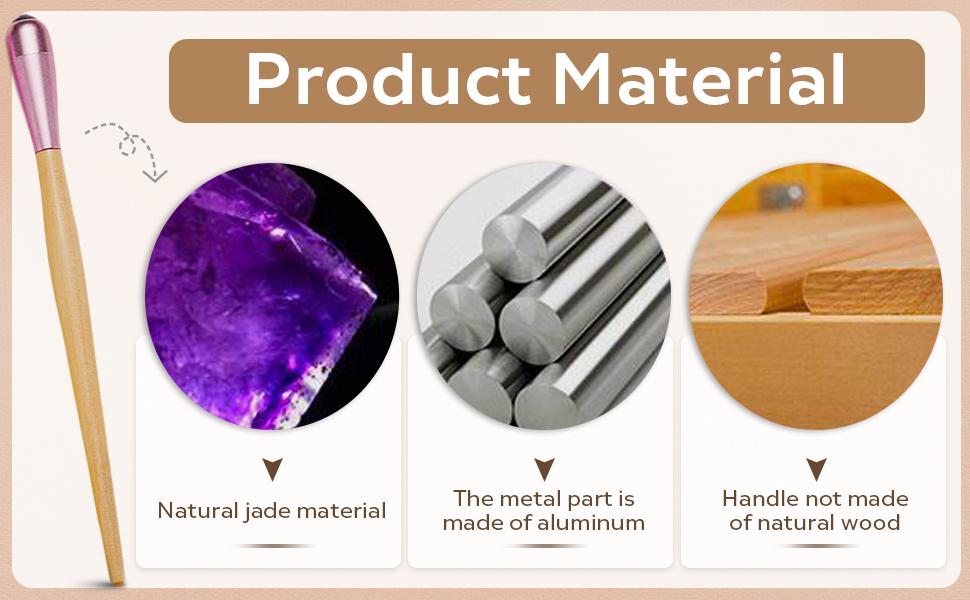 Product Material

Natural jade material

The metal part is made of aluminum

Handle not made of natural wood